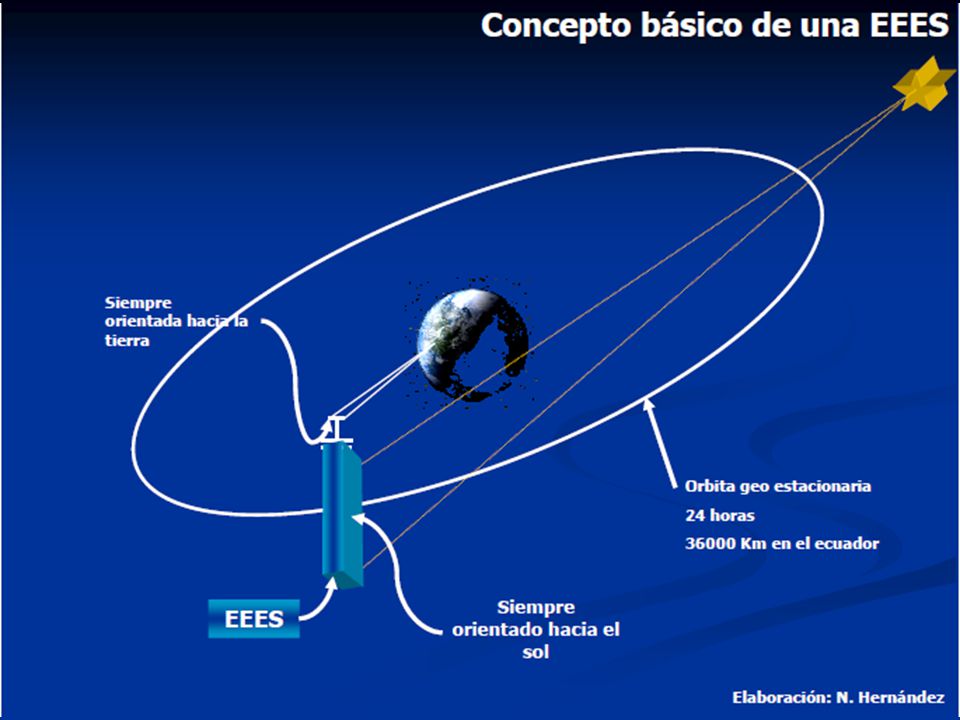 Concepto básico de una EEES

Siempre orientada hacia la tierra

Orbita geo estacionaria
24 horas
36000 Km en el ecuador

EEES

Siempre orientado hacia el sol

Elaboración: N. Hernández